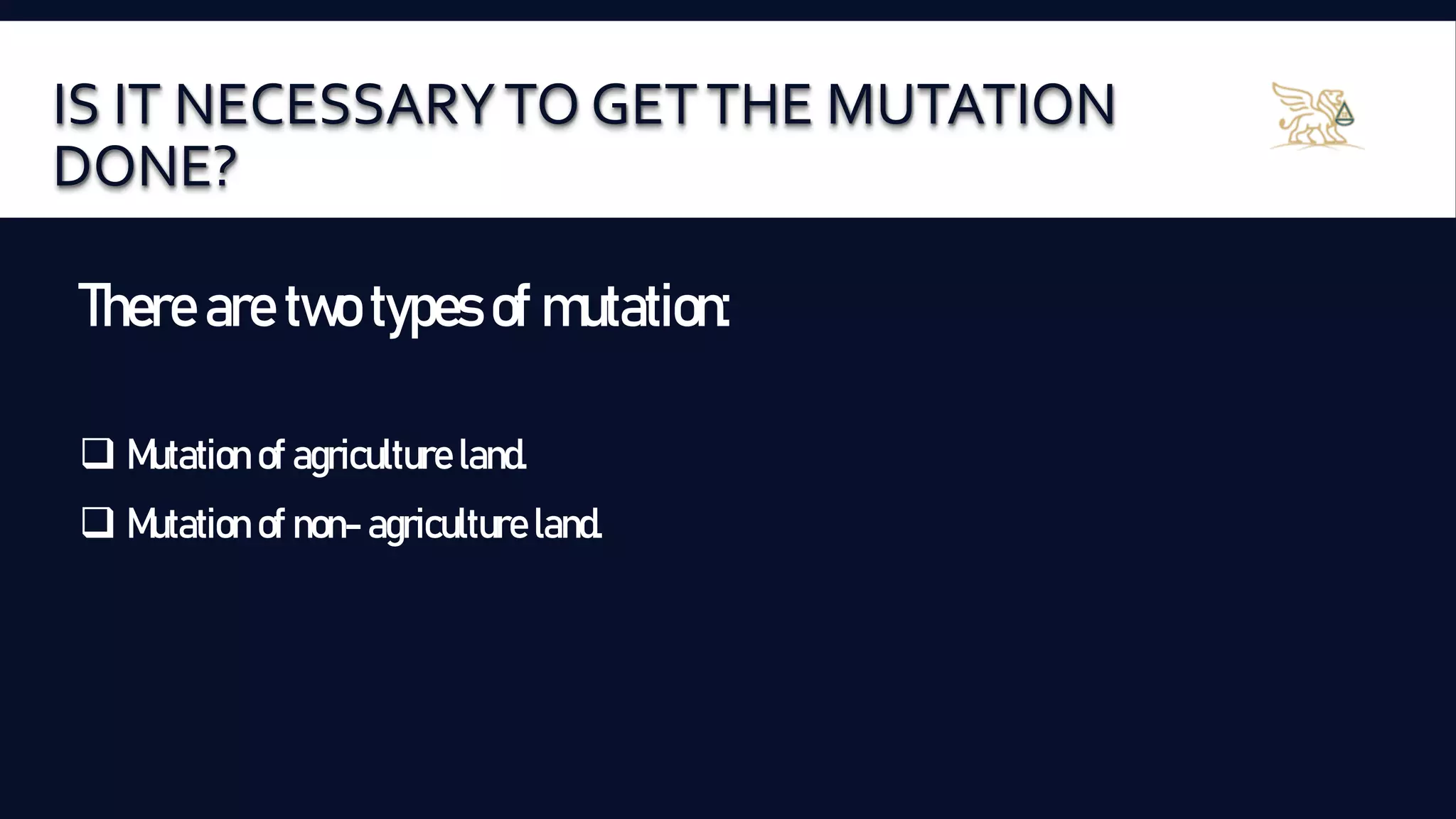 IS IT NECESSARY TO GET THE MUTATION DONE?

There are two types of mutation:

❑ Mutation of agriculture land.

❑ Mutation of non- agriculture land.